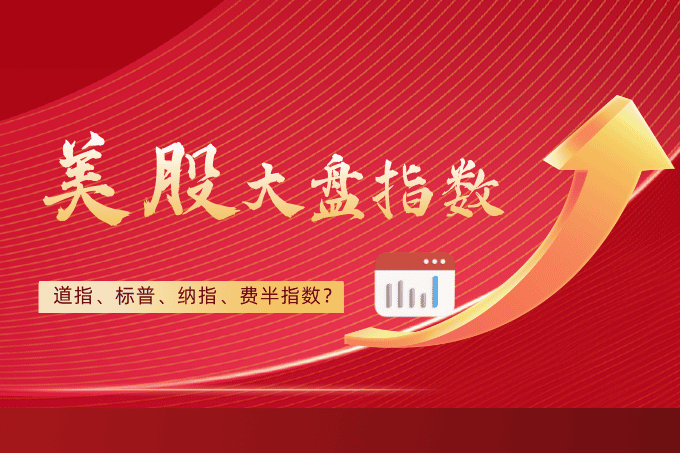 美股大盘指数

道指、标普、纳指、费半指数？